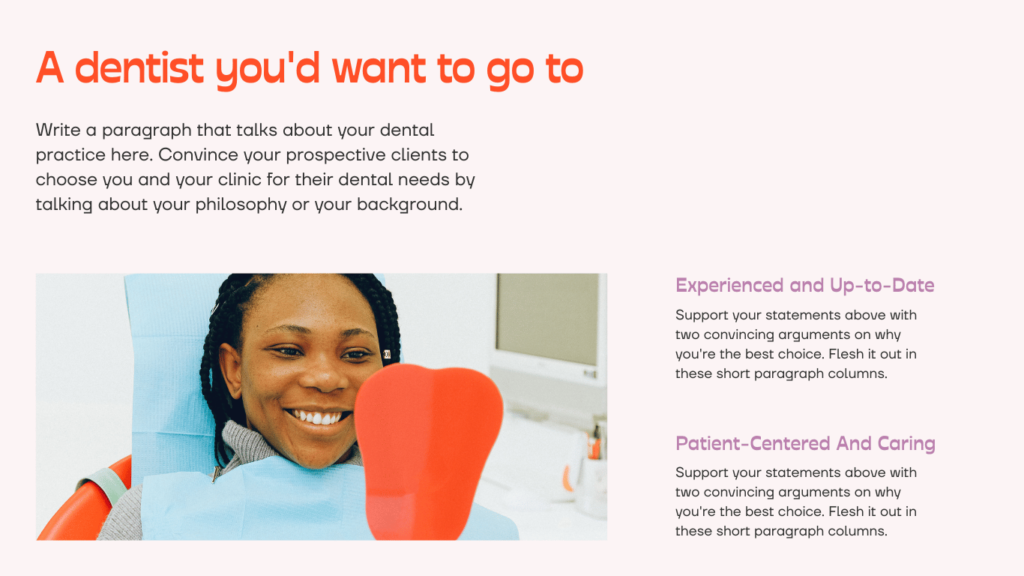 A dentist you'd want to go to

Write a paragraph that talks about your dental practice here. Convince your prospective clients to choose you and your clinic for their dental needs by talking about your philosophy or your background.

Experienced and Up-to-Date

Support your statements above with two convincing arguments on why you're the best choice. Flesh it out in these short paragraph columns.

Patient-Centered And Caring

Support your statements above with two convincing arguments on why you're the best choice. Flesh it out in these short paragraph columns.